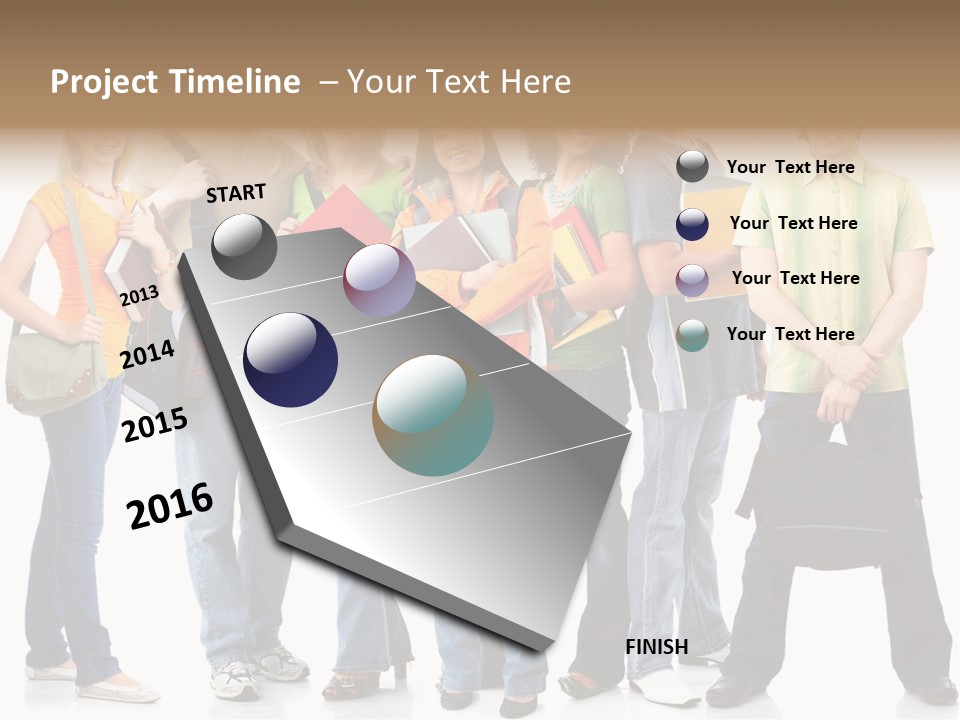 Project Timeline – Your Text Here

START

2013

2014

2015

2016

FINISH

Your Text Here

Your Text Here

Your Text Here

Your Text Here